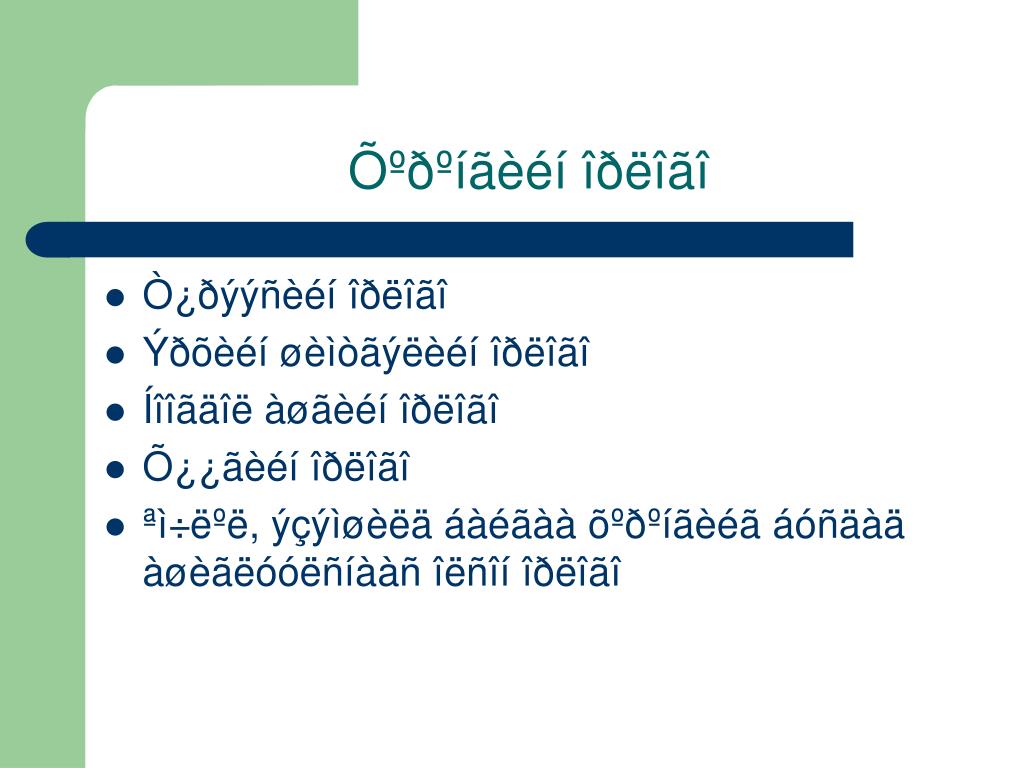 Õºðºíãèéí îðëîãî

- Ò¿ðýýñèéí îðëîãî
- Ýðõèéí øèìòãýëèéí îðëîãî
- Íîîãäîë àøãèéí îðëîãî
- Õ¿¿ãèéí îðëîãî
- ªì÷ëºë, ýçýìøèëä áàéãàà õºðºíãèéã áóñäàä àøèãëóóëñíààñ îëñîí îðëîãî